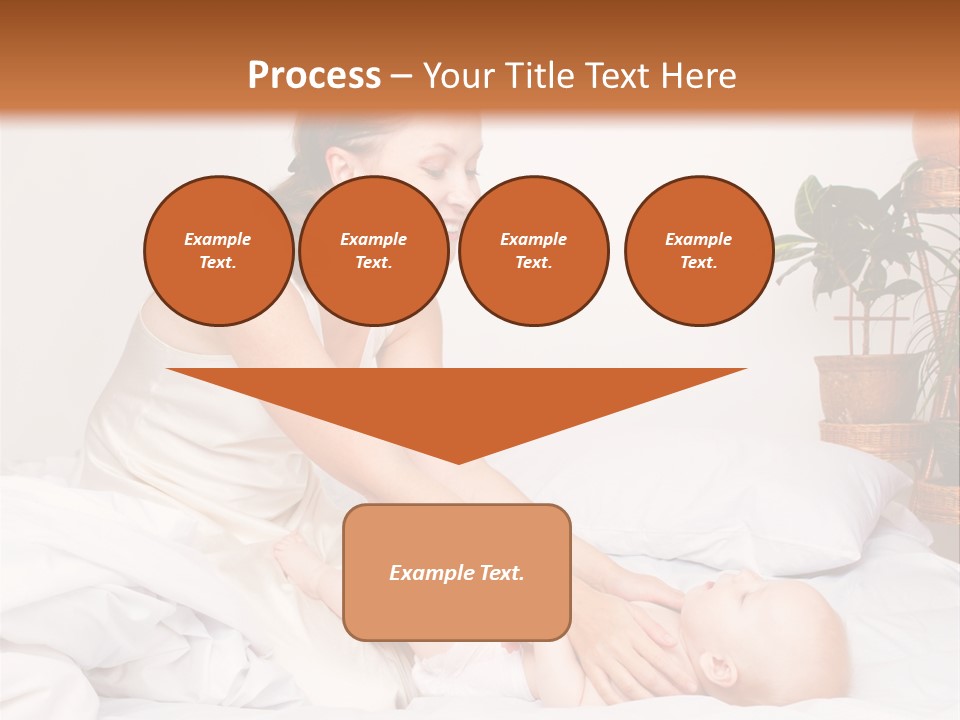 Process – Your Title Text Here

Example Text.

Example Text.

Example Text.

Example Text.

Example Text.